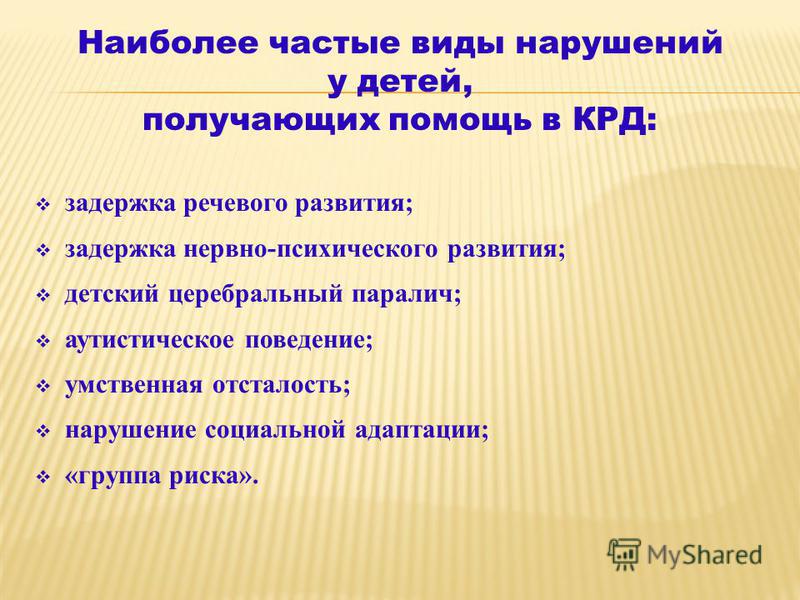 Наиболее частые виды нарушений у детей, получающих помощь в КРД:

❖ задержка речевого развития;
❖ задержка нервно-психического развития;
❖ детский церебральный паралич;
❖ аутистическое поведение;
❖ умственная отсталость;
❖ нарушение социальной адаптации;
❖ «группа риска».

MyShared